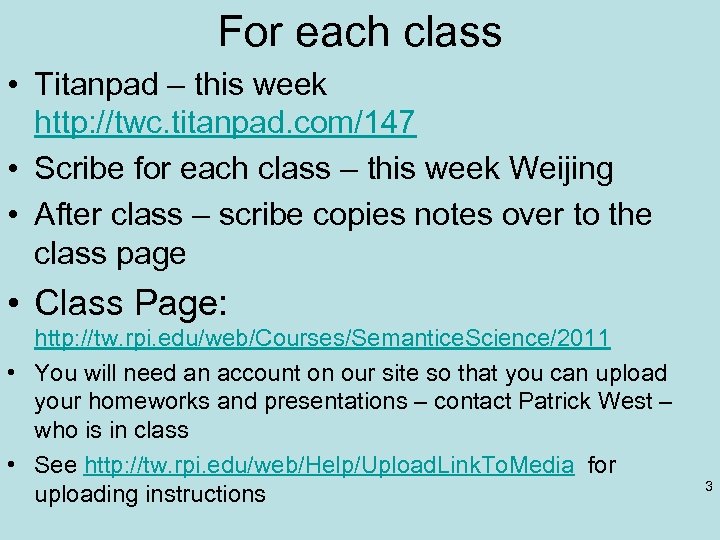 For each class

• Titanpad – this week http://twc.titanpad.com/147
• Scribe for each class – this week Weijing
• After class – scribe copies notes over to the class page
• Class Page: http://tw.rpi.edu/web/Courses/SemanticeScience/2011
• You will need an account on our site so that you can upload your homeworks and presentations – contact Patrick West – who is in class
• See http://tw.rpi.edu/web/Help/UploadLinkToMedia for uploading instructions

3